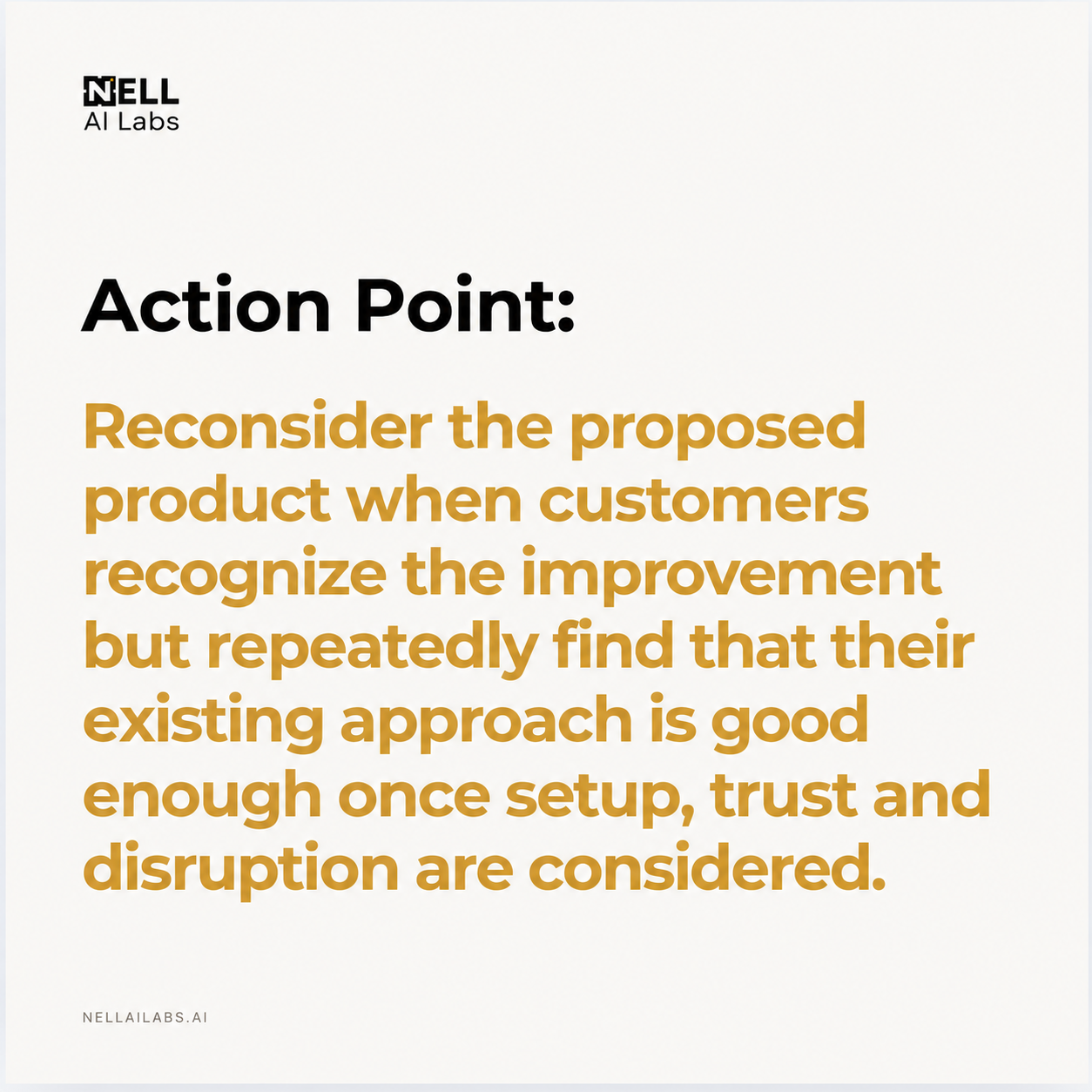 NELL
AI Labs

Action Point:

Reconsider the proposed product when customers recognize the improvement but repeatedly find that their existing approach is good enough once setup, trust and disruption are considered.

NELLAILABS.AI